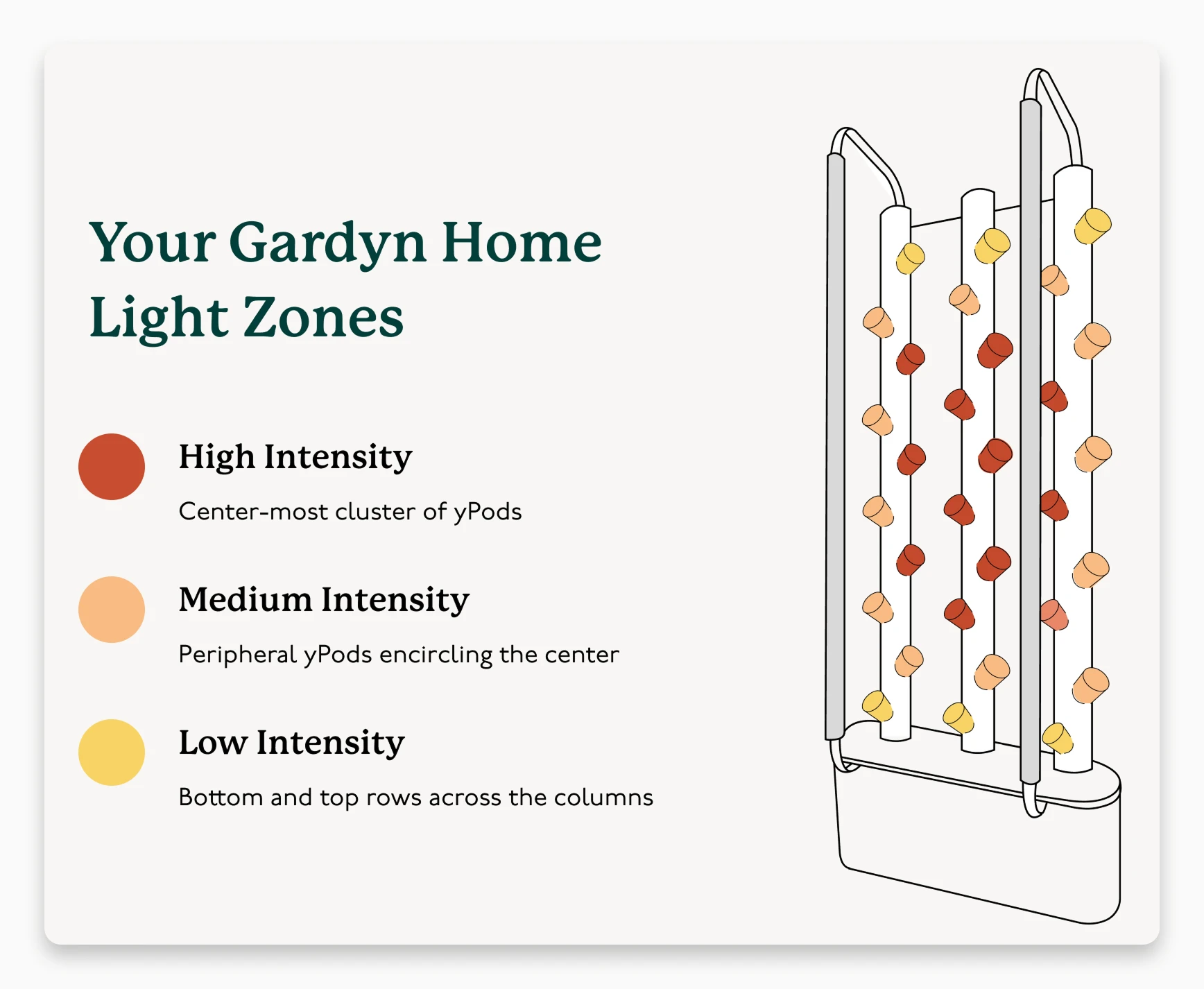 Your Gardyn Home Light Zones

High Intensity

Center-most cluster of yPods

Medium Intensity

Peripheral yPods encircling the center

Low Intensity

Bottom and top rows across the columns